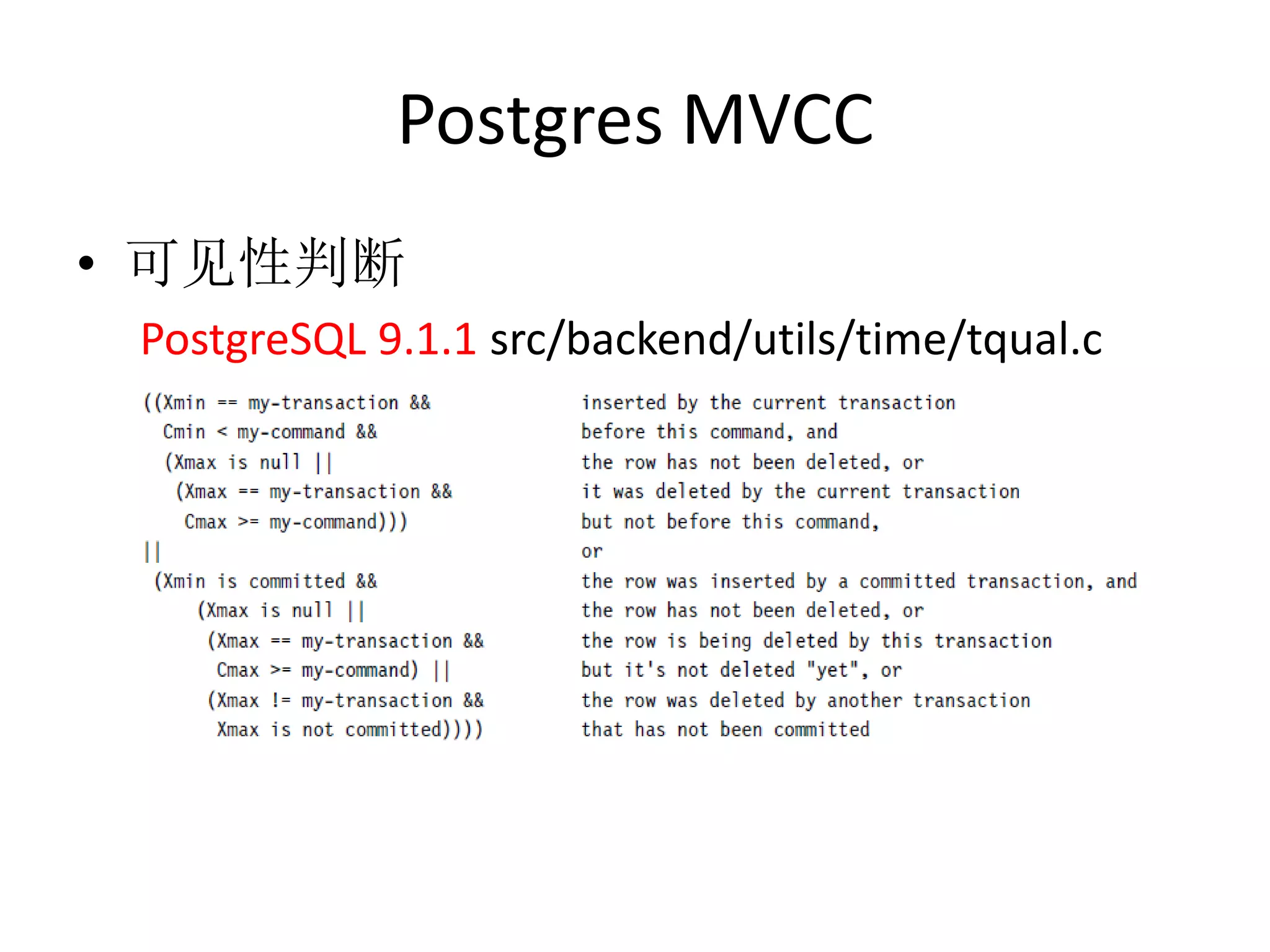 Postgres MVCC

• 可见性判断

PostgreSQL 9.1.1 src/backend/utils/time/tqual.c

((Xmin == my-transaction &&
Cmin < my-command &&
(Xmax is null ||
(Xmax == my-transaction &&
Cmax >= my-command)))
||
(Xmin is committed &&
(Xmax is null ||
(Xmax == my-transaction &&
Cmax >= my-command) ||
(Xmax != my-transaction &&
Xmax is not committed))))

inserted by the current transaction
before this command, and
the row has not been deleted, or
it was deleted by the current transaction
but not before this command,
or
the row was inserted by a committed transaction, and
the row has not been deleted, or
the row is being deleted by this transaction
but it's not deleted "yet", or
the row was deleted by another transaction
that has not been committed